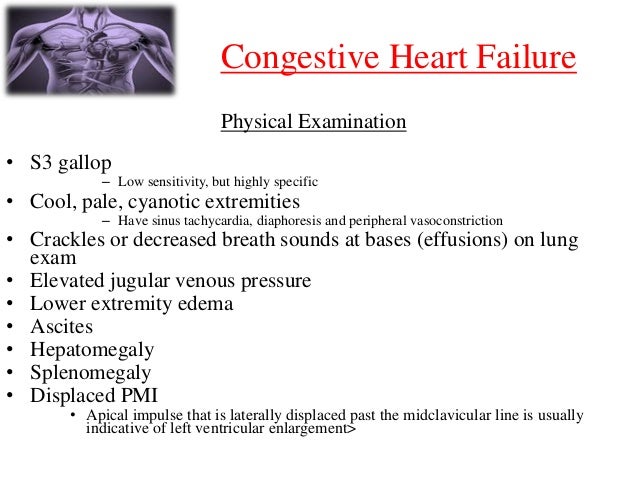 Congestive Heart Failure

Physical Examination

• S3 gallop
  – Low sensitivity, but highly specific
• Cool, pale, cyanotic extremities
  – Have sinus tachycardia, diaphoresis and peripheral vasoconstriction
• Crackles or decreased breath sounds at bases (effusions) on lung exam
• Elevated jugular venous pressure
• Lower extremity edema
• Ascites
• Hepatomegaly
• Splenomegaly
• Displaced PMI
  • Apical impulse that is laterally displaced past the midclavicular line is usually indicative of left ventricular enlargement>